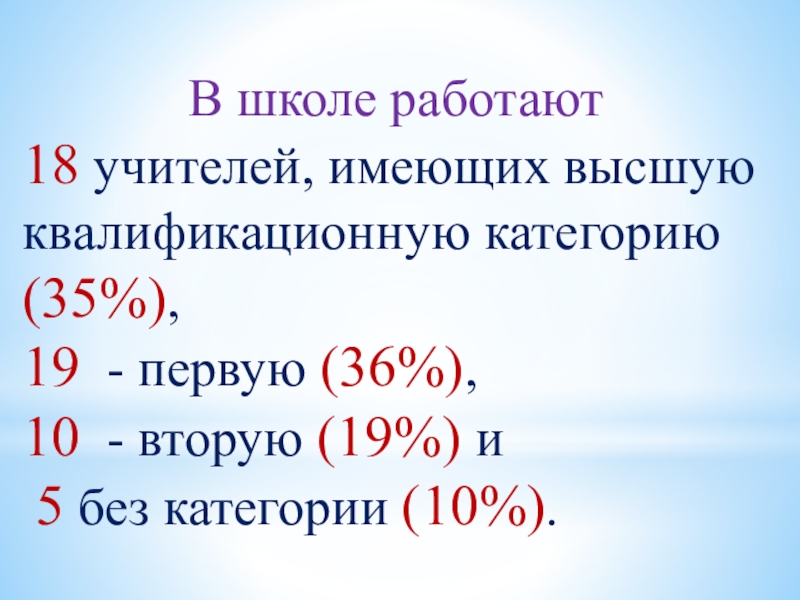 В школе работают

18 учителей, имеющих высшую квалификационную категорию (35%),

19 - первую (36%),

10 - вторую (19%) и

5 без категории (10%).